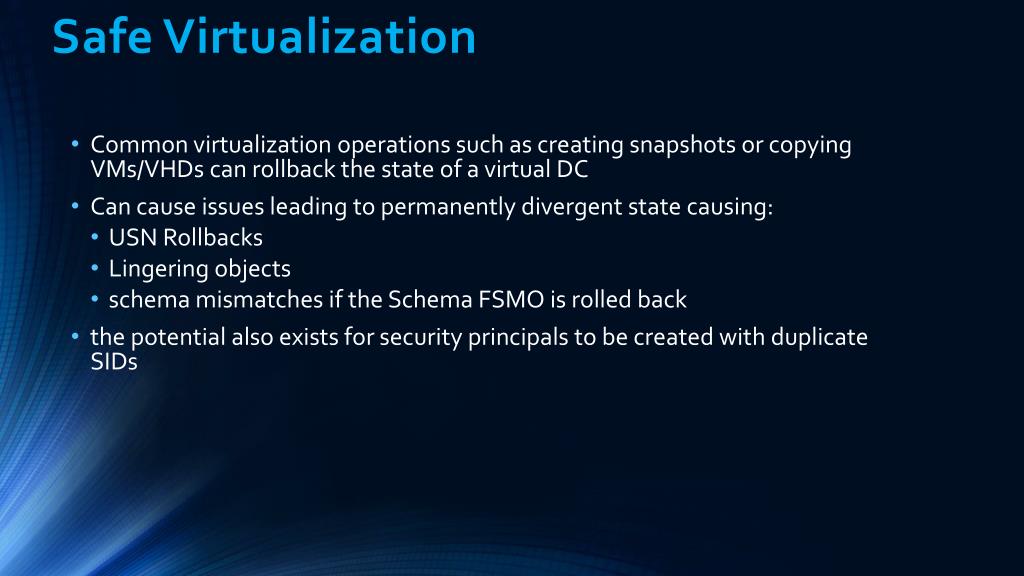 Safe Virtualization

• Common virtualization operations such as creating snapshots or copying VMs/VHDs can rollback the state of a virtual DC
• Can cause issues leading to permanently divergent state causing:
  • USN Rollbacks
  • Lingering objects
  • schema mismatches if the Schema FSMO is rolled back
• the potential also exists for security principals to be created with duplicate SIDs